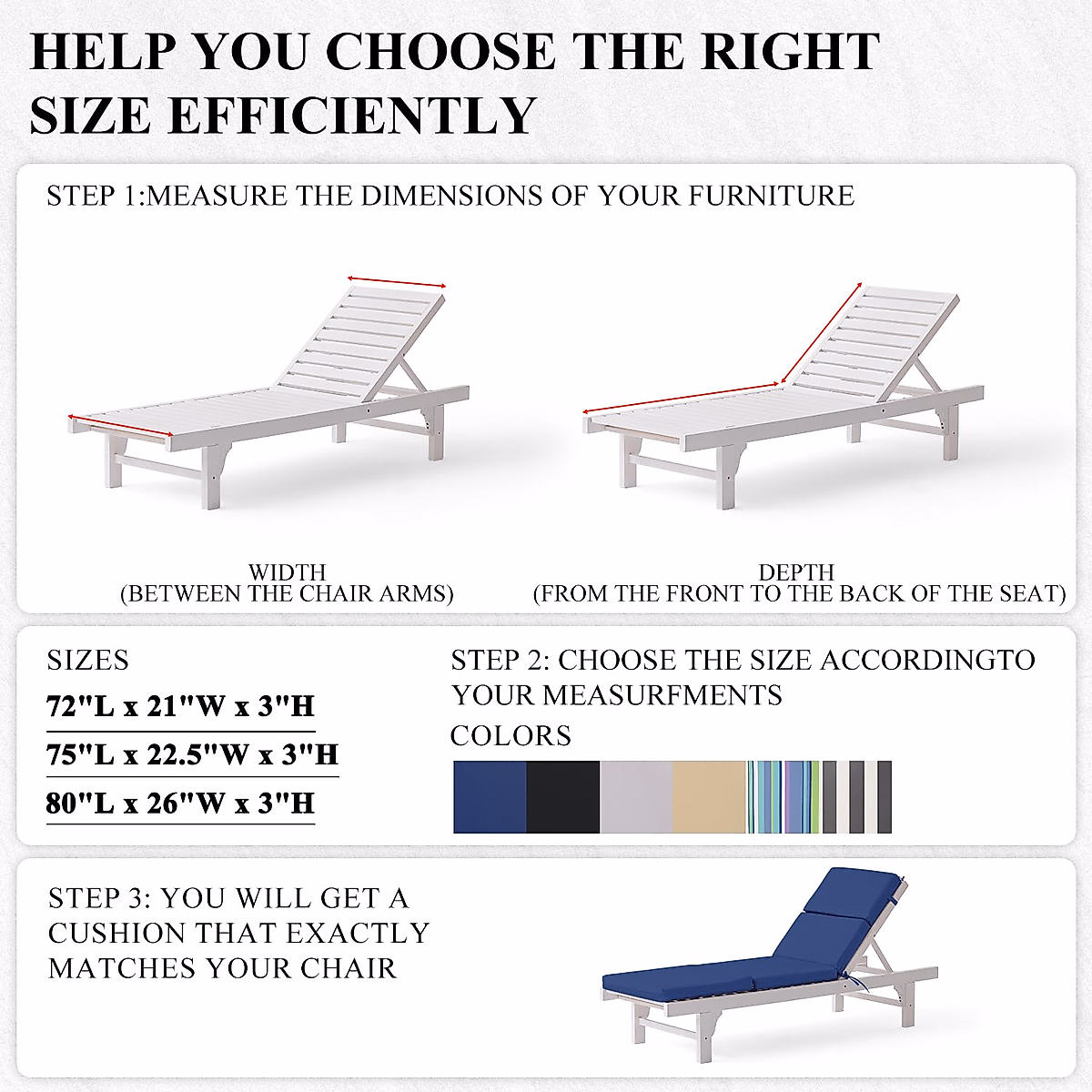 HELP YOU CHOOSE THE RIGHT SIZE EFFICIENTLY

STEP 1:MEASURE THE DIMENSIONS OF YOUR FURNITURE

WIDTH
(BETWEEN THE CHAIR ARMS)

DEPTH
(FROM THE FRONT TO THE BACK OF THE SEAT)

SIZES

72"L x 21"W x 3"H

75"L x 22.5"W x 3"H

80"L x 26"W x 3"H

STEP 2: CHOOSE THE SIZE ACCORDINGTO YOUR MEASURFMENTS

COLORS

STEP 3: YOU WILL GET A CUSHION THAT EXACTLY MATCHES YOUR CHAIR